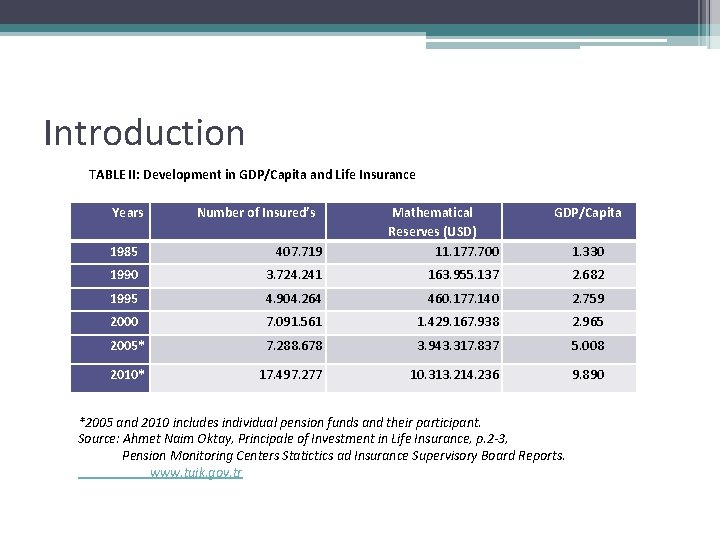 Introduction

TABLE II: Development in GDP/Capita and Life Insurance

| Years | Number of Insured's | Mathematical Reserves (USD) | GDP/Capita |
|---|---|---|---|
| 1985 | 407.719 | 11.177.700 | 1.330 |
| 1990 | 3.724.241 | 163.955.137 | 2.682 |
| 1995 | 4.904.264 | 460.177.140 | 2.759 |
| 2000 | 7.091.561 | 1.429.167.938 | 2.965 |
| 2005* | 7.288.678 | 3.943.317.837 | 5.008 |
| 2010* | 17.497.277 | 10.313.214.236 | 9.890 |

*2005 and 2010 includes individual pension funds and their participant.
Source: Ahmet Naim Oktay, Principale of Investment in Life Insurance, p.2-3,
Pension Monitoring Centers Statictics ad Insurance Supervisory Board Reports.
www.tuik.gov.tr